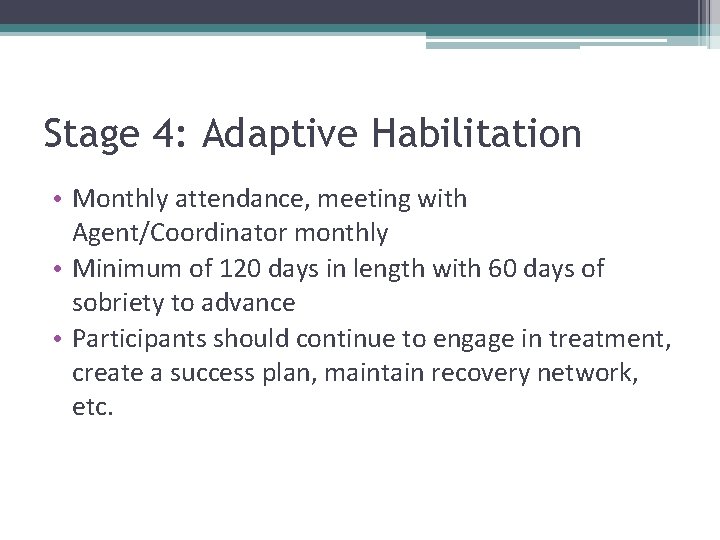 Stage 4: Adaptive Habilitation

• Monthly attendance, meeting with Agent/Coordinator monthly
• Minimum of 120 days in length with 60 days of sobriety to advance
• Participants should continue to engage in treatment, create a success plan, maintain recovery network, etc.